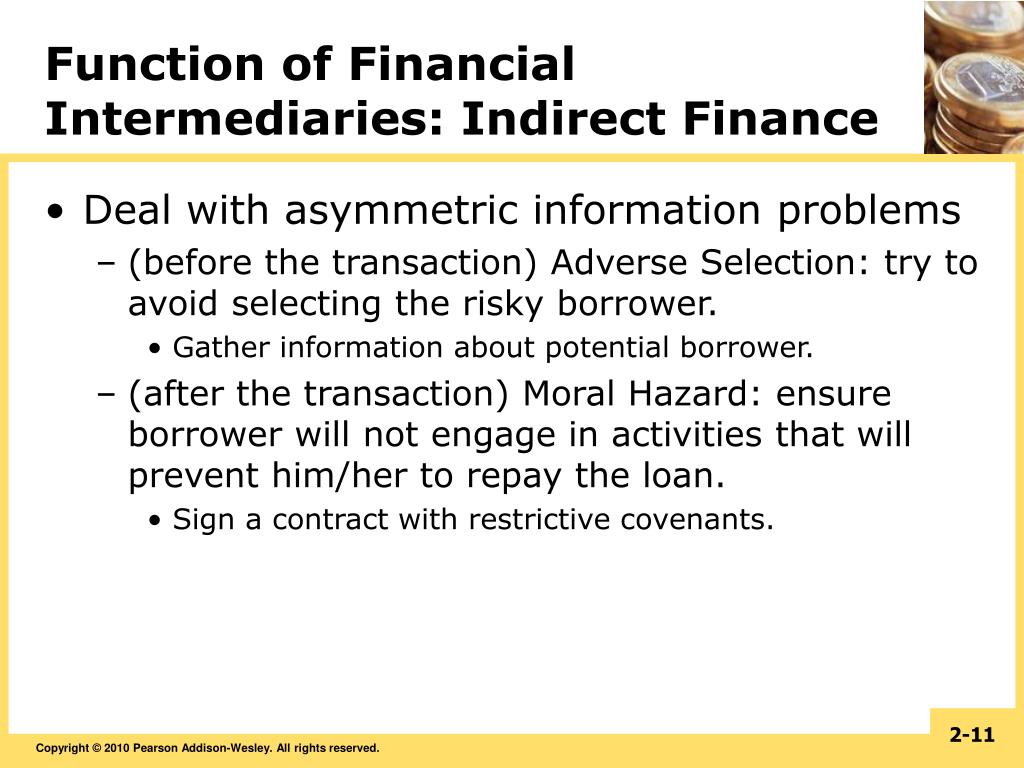 Function of Financial Intermediaries: Indirect Finance

• Deal with asymmetric information problems
– (before the transaction) Adverse Selection: try to avoid selecting the risky borrower.
• Gather information about potential borrower.
– (after the transaction) Moral Hazard: ensure borrower will not engage in activities that will prevent him/her to repay the loan.
• Sign a contract with restrictive covenants.

Copyright © 2010 Pearson Addison-Wesley. All rights reserved.

2-11